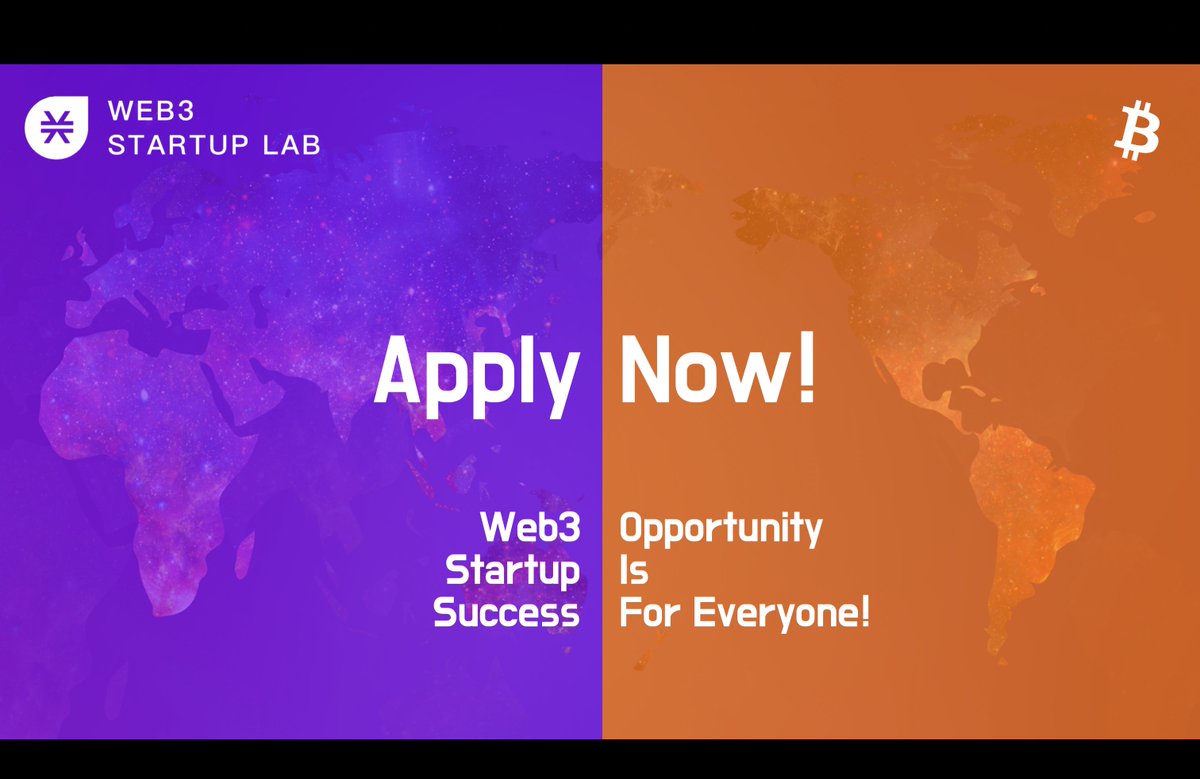 WEB3
STARTUP LAB

Apply Now!

Web3 Startup Success Opportunity Is For Everyone!